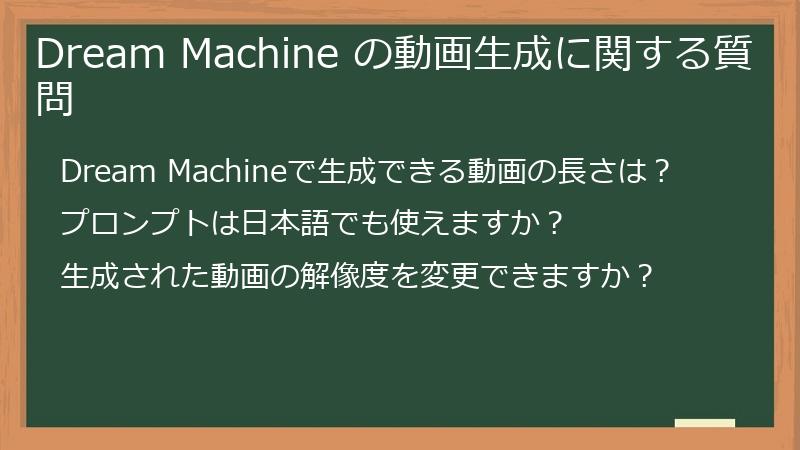 Dream Machine の動画生成に関する質問

Dream Machineで生成できる動画の長さは？

プロンプトは日本語でも使えますか？

生成された動画の解像度を変更できますか？